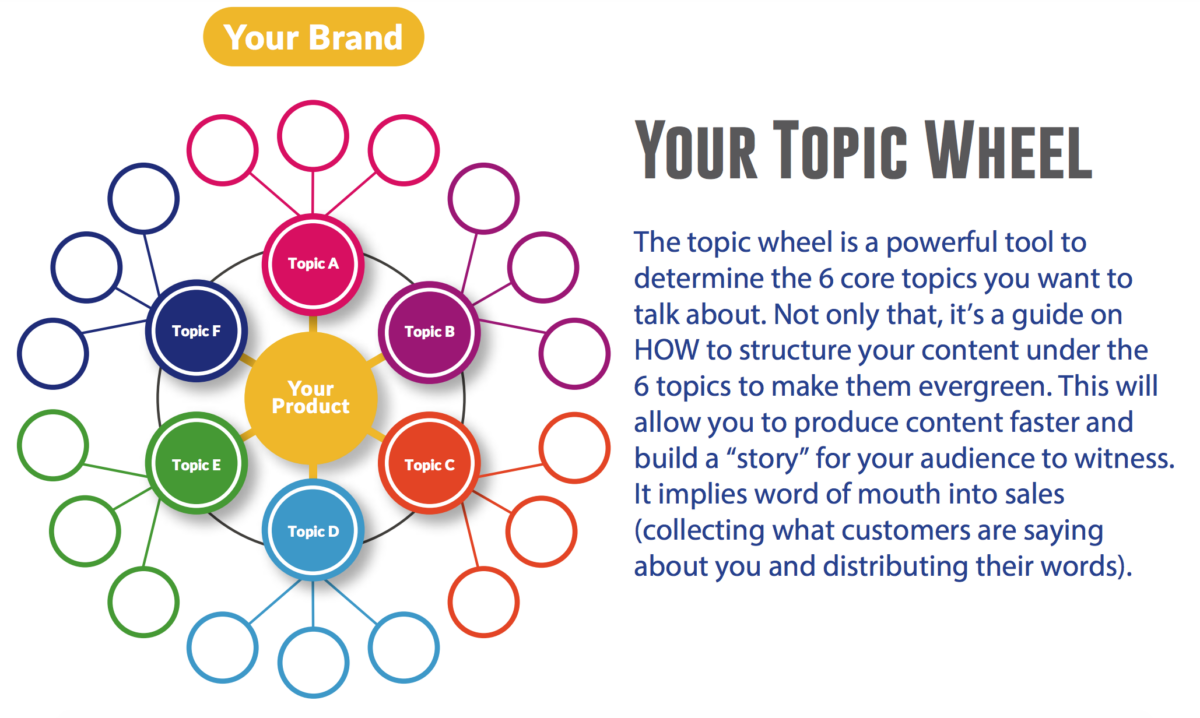 Your Brand

Topic A
Topic B
Topic C
Topic D
Topic E
Topic F
Your Product

YOUR TOPIC WHEEL

The topic wheel is a powerful tool to determine the 6 core topics you want to talk about. Not only that, it's a guide on HOW to structure your content under the 6 topics to make them evergreen. This will allow you to produce content faster and build a "story" for your audience to witness. It implies word of mouth into sales (collecting what customers are saying about you and distributing their words).